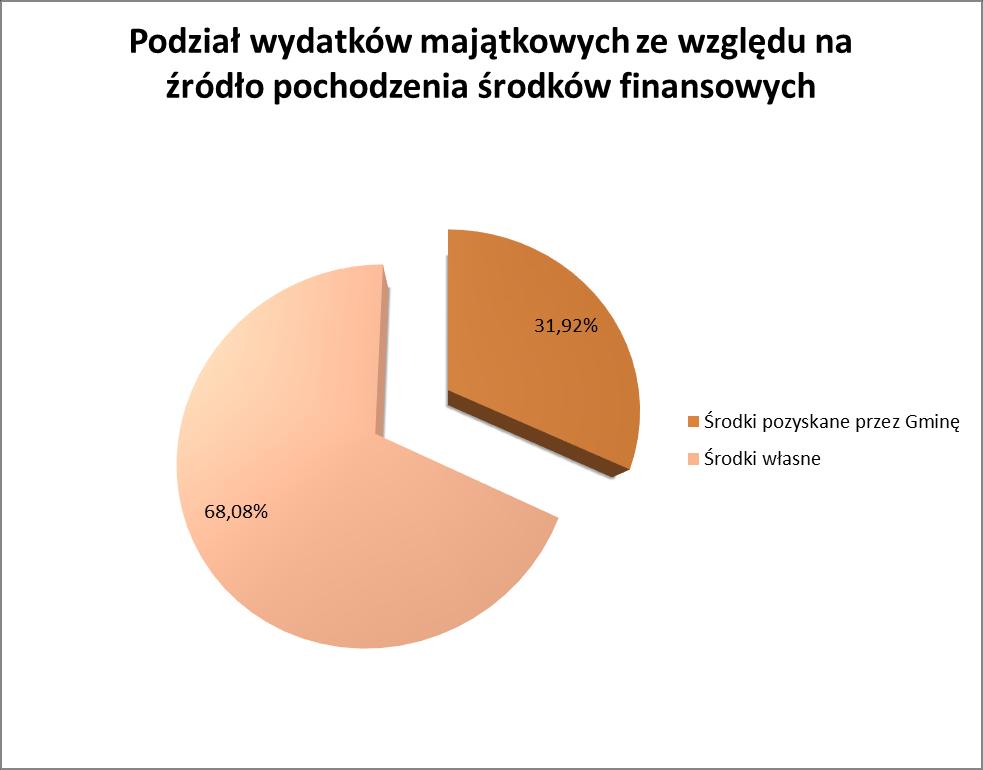 Podział wydatków majątkowych ze względu na źródło pochodzenia środków finansowych

31,92%

68,08%

Środki pozyskane przez Gminę

Środki własne